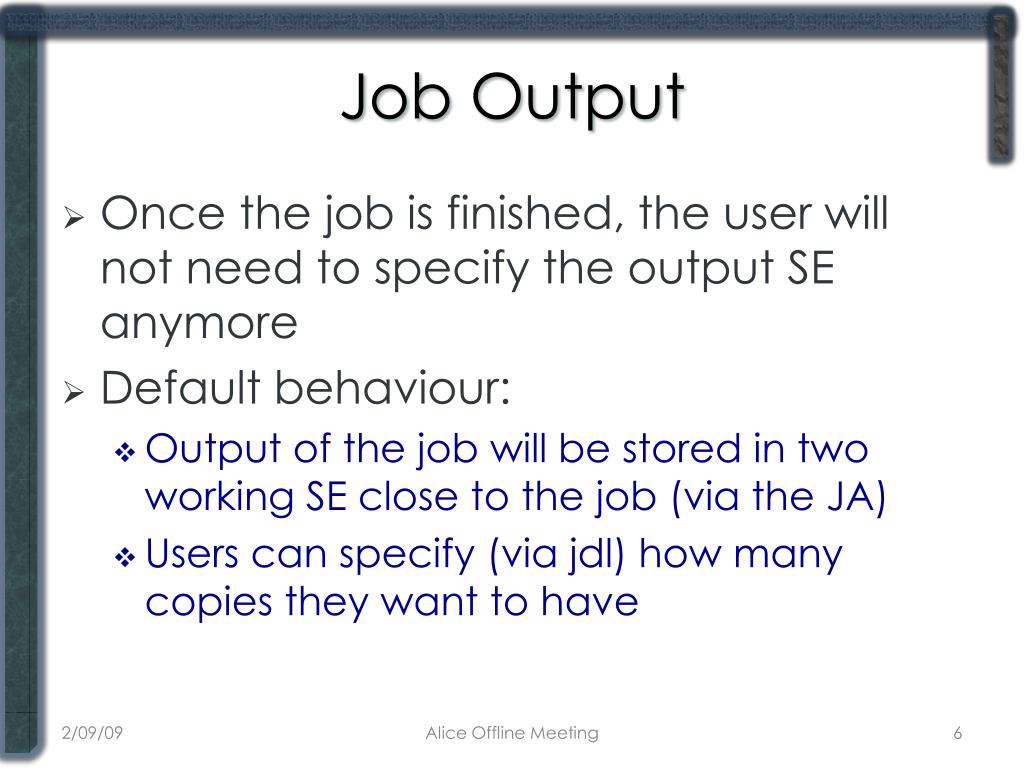 Job Output

➢ Once the job is finished, the user will not need to specify the output SE anymore

➢ Default behaviour:

❖ Output of the job will be stored in two working SE close to the job (via the JA)

❖ Users can specify (via jdl) how many copies they want to have

2/09/09

Alice Offline Meeting

6